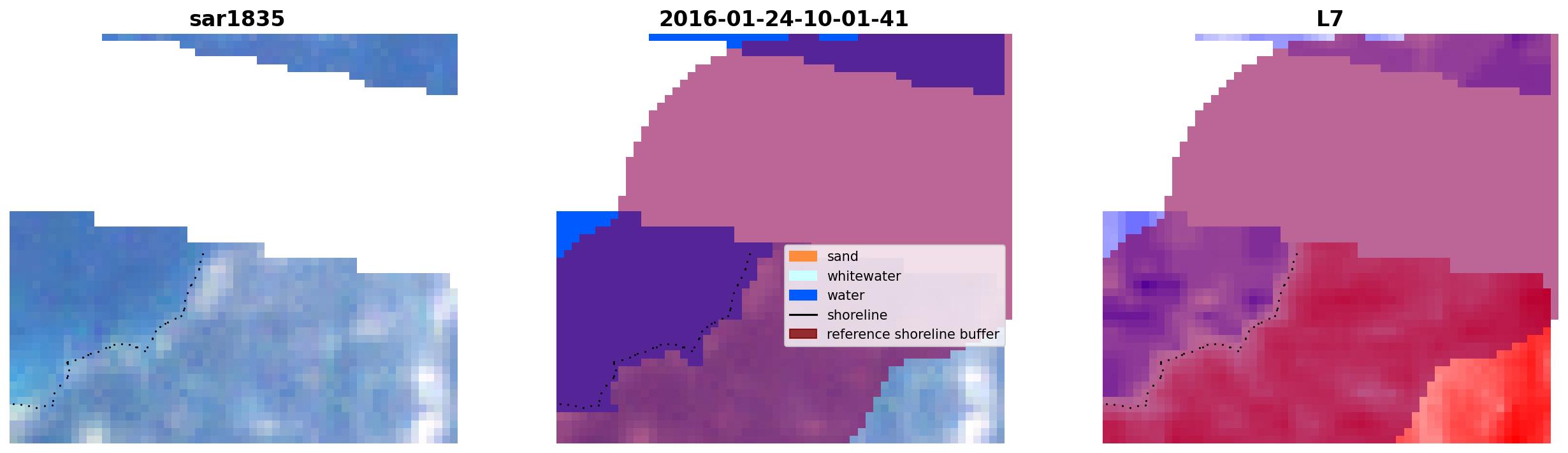 sar1835

2016-01-24-10-01-41

sand
whitewater
water
shoreline
reference shoreline buffer

L7